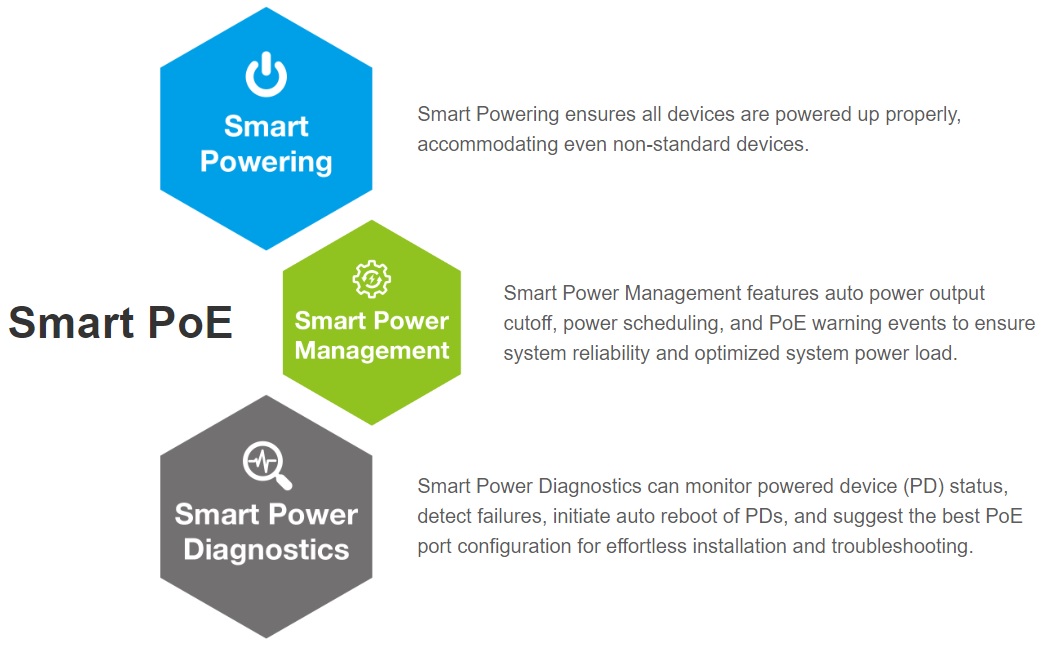 Smart PoE

Smart Powering

Smart Powering ensures all devices are powered up properly, accommodating even non-standard devices.

Smart Power Management

Smart Power Management features auto power output cutoff, power scheduling, and PoE warning events to ensure system reliability and optimized system power load.

Smart Power Diagnostics

Smart Power Diagnostics can monitor powered device (PD) status, detect failures, initiate auto reboot of PDs, and suggest the best PoE port configuration for effortless installation and troubleshooting.